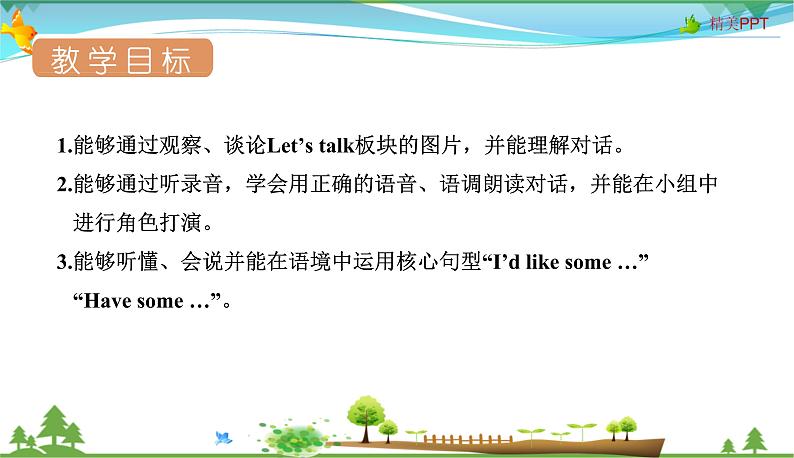 精美PPT

教学目标

1.能够通过观察、谈论Let’s talk板块的图片，并能理解对话。

2.能够通过听录音，学会用正确的语音、语调朗读对话，并能在小组中进行角色打演。

3.能够听懂、会说并能在语境中运用核心句型“I’d like some …” “Have some …”。